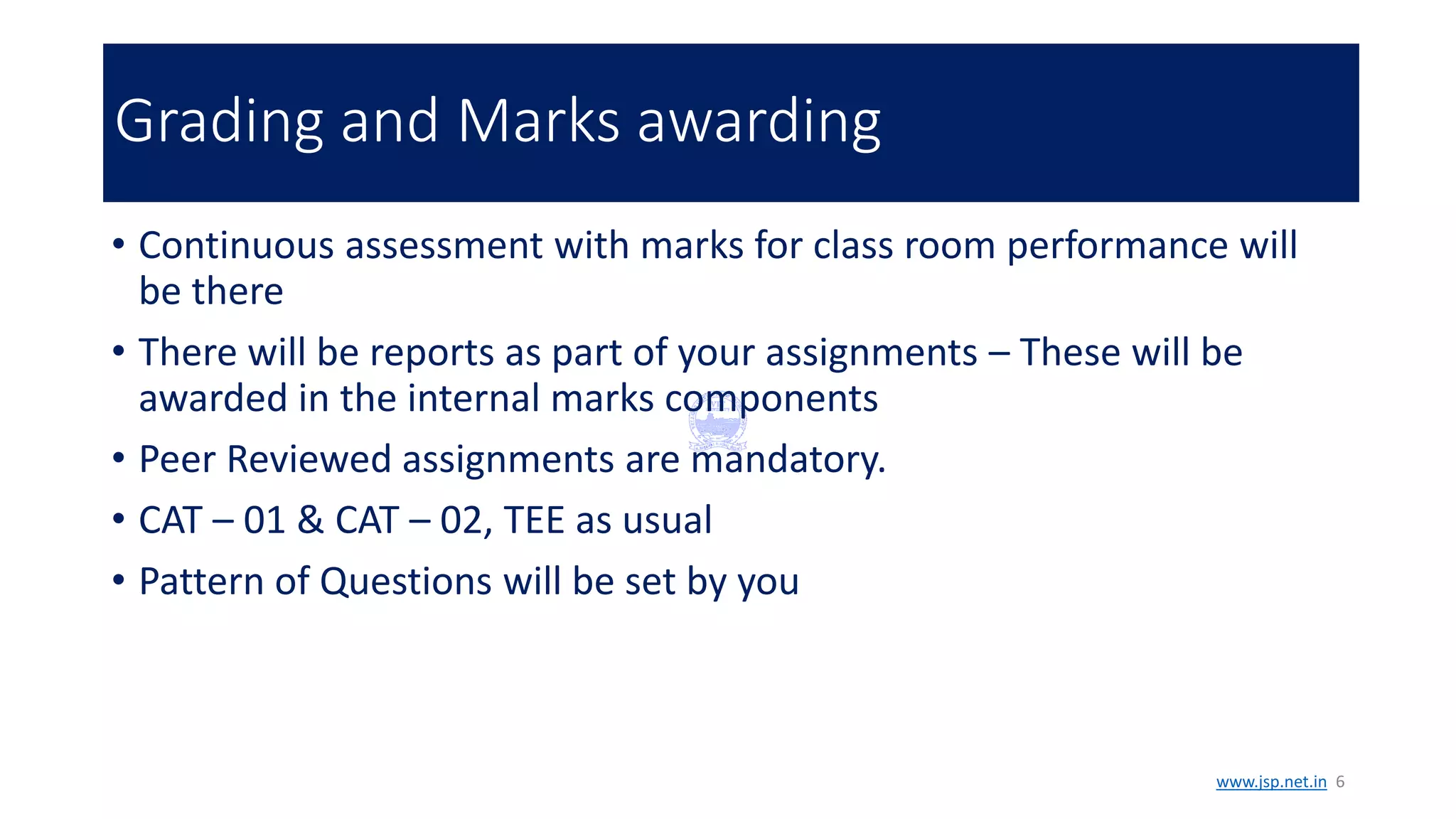 Grading and Marks awarding

• Continuous assessment with marks for class room performance will be there

• There will be reports as part of your assignments – These will be awarded in the internal marks components

• Peer Reviewed assignments are mandatory.

• CAT – 01 & CAT – 02, TEE as usual

• Pattern of Questions will be set by you

www.jsp.net.in 6